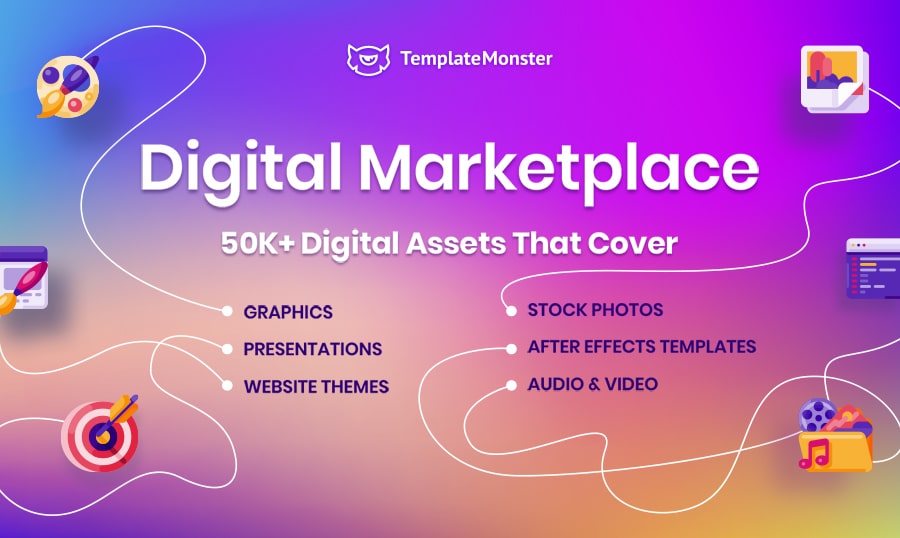 TemplateMonster

Digital Marketplace

50K+ Digital Assets That Cover

GRAPHICS
PRESENTATIONS
WEBSITE THEMES

STOCK PHOTOS
AFTER EFFECTS TEMPLATES
AUDIO & VIDEO